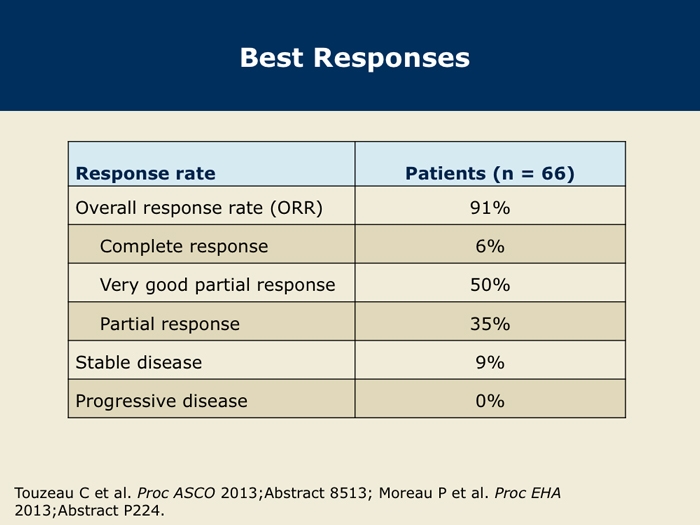 Best Responses

| Response rate | Patients (n = 66) |
|---|---|
| Overall response rate (ORR) | 91% |
| Complete response | 6% |
| Very good partial response | 50% |
| Partial response | 35% |
| Stable disease | 9% |
| Progressive disease | 0% |

Touzeau C et al. Proc ASCO 2013;Abstract 8513; Moreau P et al. Proc EHA 2013;Abstract P224.